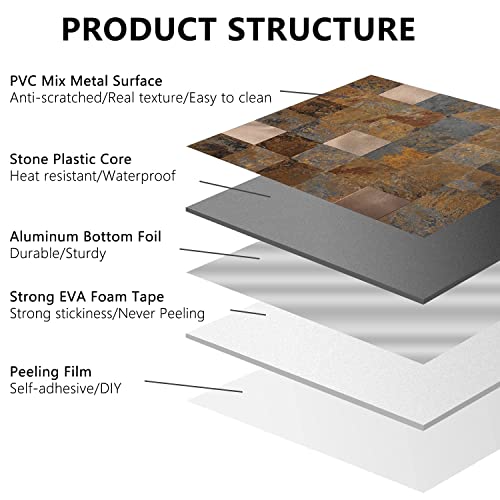 PRODUCT STRUCTURE

PVC Mix Metal Surface
Anti-scratched/Real texture/Easy to clean

Stone Plastic Core
Heat resistant/Waterproof

Aluminum Bottom Foil
Durable/Sturdy

Strong EVA Foam Tape
Strong stickiness/Never Peeling

Peeling Film
Self-adhesive/DIY